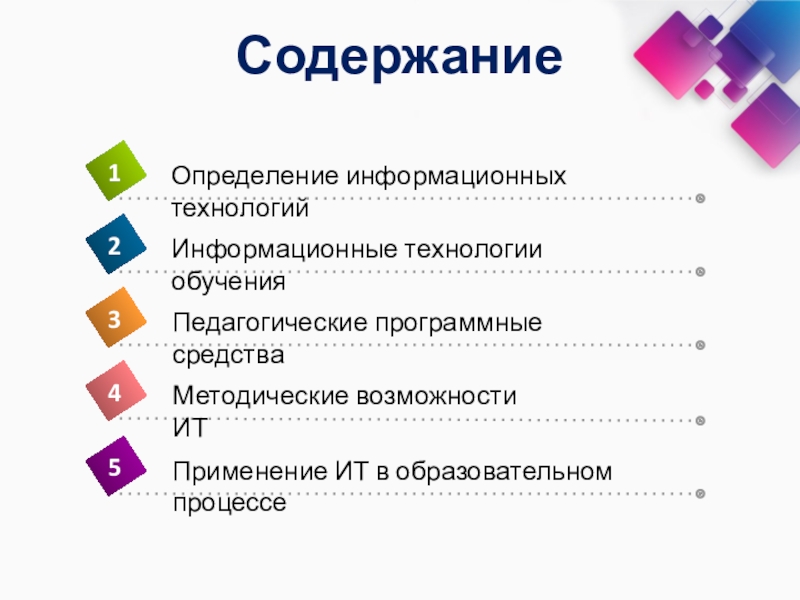 Содержание

1 Определение информационных технологий

2 Информационные технологии обучения

3 Педагогические программные средства

4 Методические возможности ИТ

5 Применение ИТ в образовательном процессе